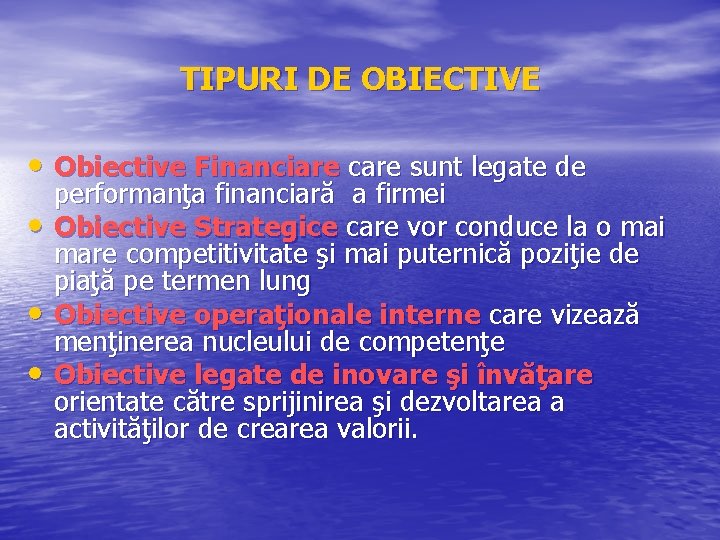 TIPURI DE OBIECTIVE

• Obiective Financiare care sunt legate de performanţa financiară a firmei
• Obiective Strategice care vor conduce la o mai mare competitivitate şi mai puternică poziţie de piaţă pe termen lung
• Obiective operaţionale interne care vizează menţinerea nucleului de competenţe
• Obiective legate de inovare şi învăţare orientate către sprijinirea şi dezvoltarea a activităţilor de crearea valorii.